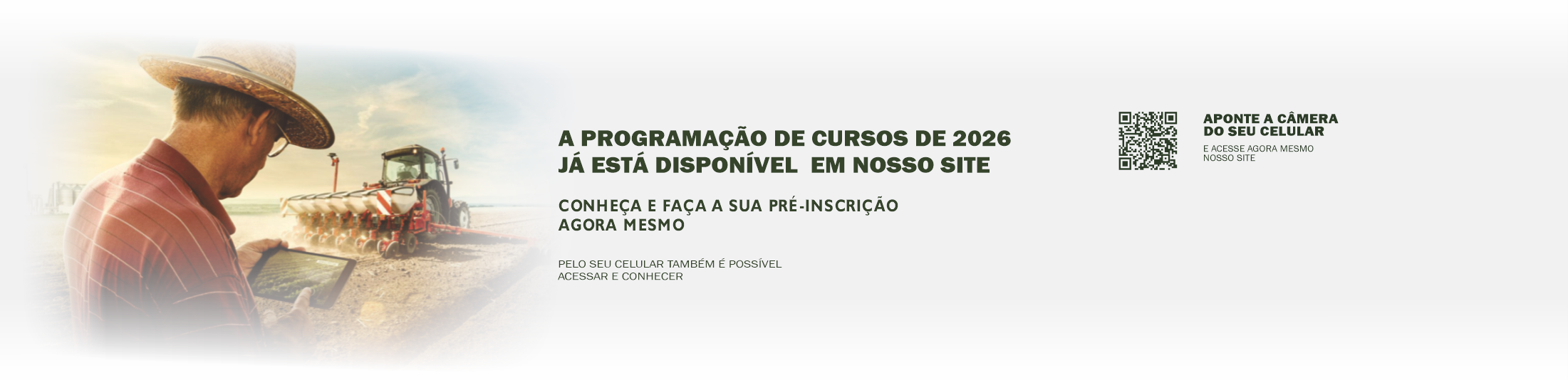 A PROGRAMAÇÃO DE CURSOS DE 2026
JÁ ESTÁ DISPONÍVEL EM NOSSO SITE

CONHEÇA E FAÇA A SUA PRÉ-INSCRIÇÃO
AGORA MESMO

PELO SEU CELULAR TAMBÉM É POSSÍVEL
ACESSAR E CONHECER

APONTE A CÂMERA
DO SEU CELULAR

E ACESSE AGORA MESMO
NOSSO SITE